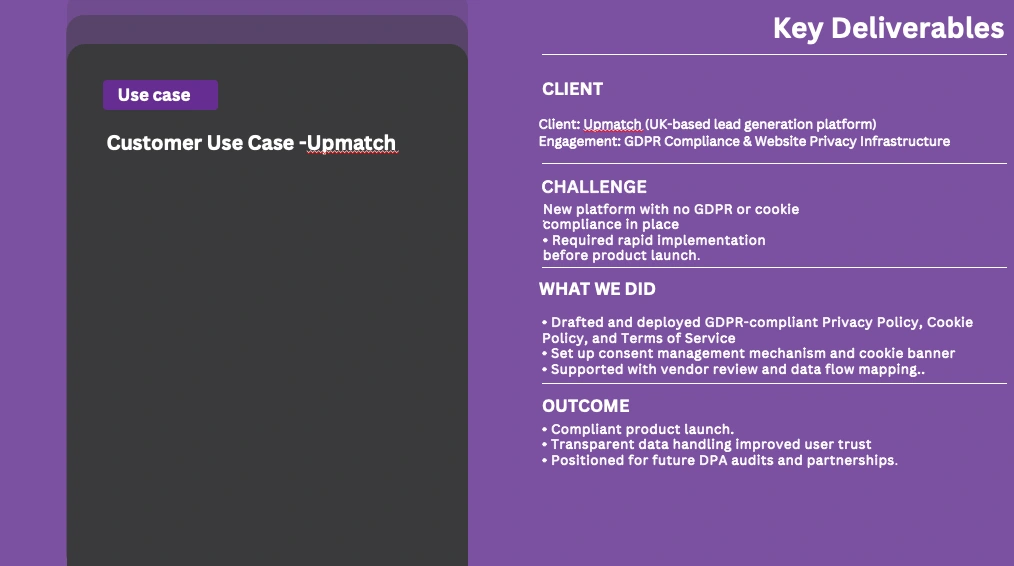 Use case

Customer Use Case -Upmatch

Key Deliverables

CLIENT

Client: Upmatch (UK-based lead generation platform)
Engagement: GDPR Compliance & Website Privacy Infrastructure

CHALLENGE

New platform with no GDPR or cookie compliance in place
• Required rapid implementation before product launch.

WHAT WE DID

• Drafted and deployed GDPR-compliant Privacy Policy, Cookie Policy, and Terms of Service
• Set up consent management mechanism and cookie banner
• Supported with vendor review and data flow mapping..

OUTCOME

• Compliant product launch.
• Transparent data handling improved user trust
• Positioned for future DPA audits and partnerships.